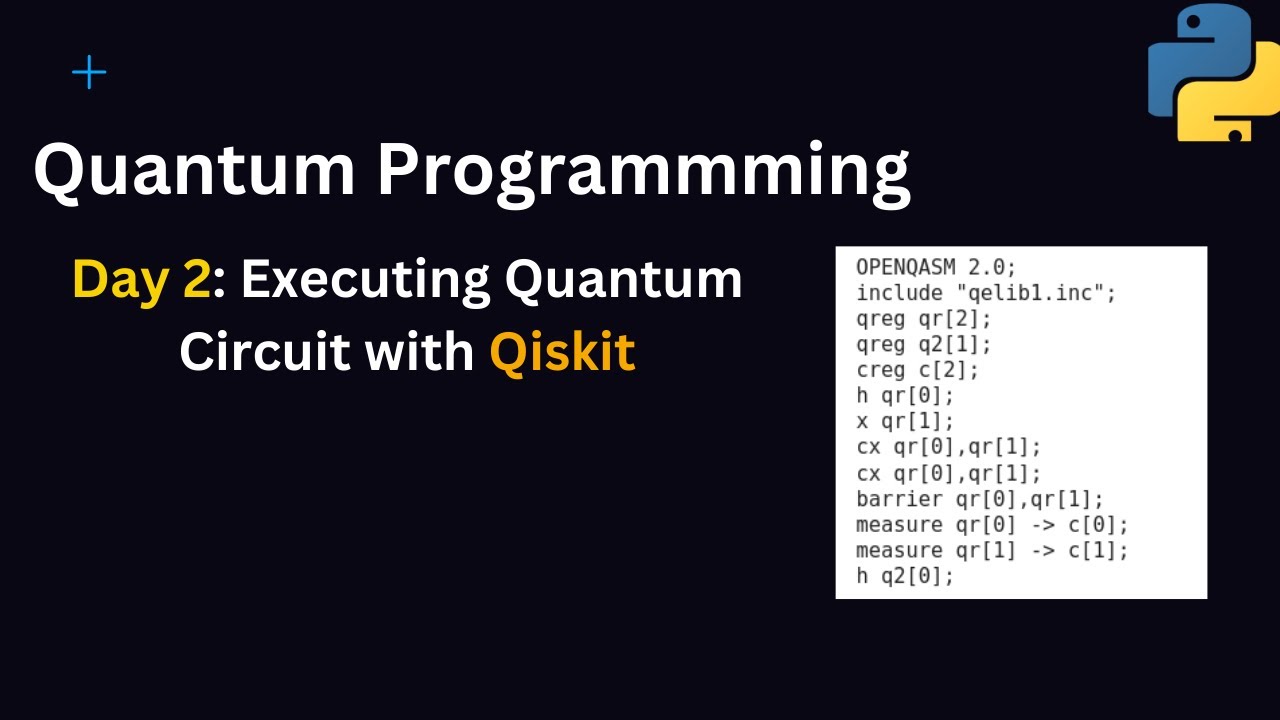 Quantum Programmming

Day 2: Executing Quantum Circuit with Qiskit

OPENQASM 2.0;
include "qelib1.inc";
qreg qr[2];
qreg q2[1];
creg c[2];
h qr[0];
x qr[1];
cx qr[0],qr[1];
cx qr[0],qr[1];
barrier qr[0],qr[1];
measure qr[0] -> c[0];
measure qr[1] -> c[1];
h q2[0];